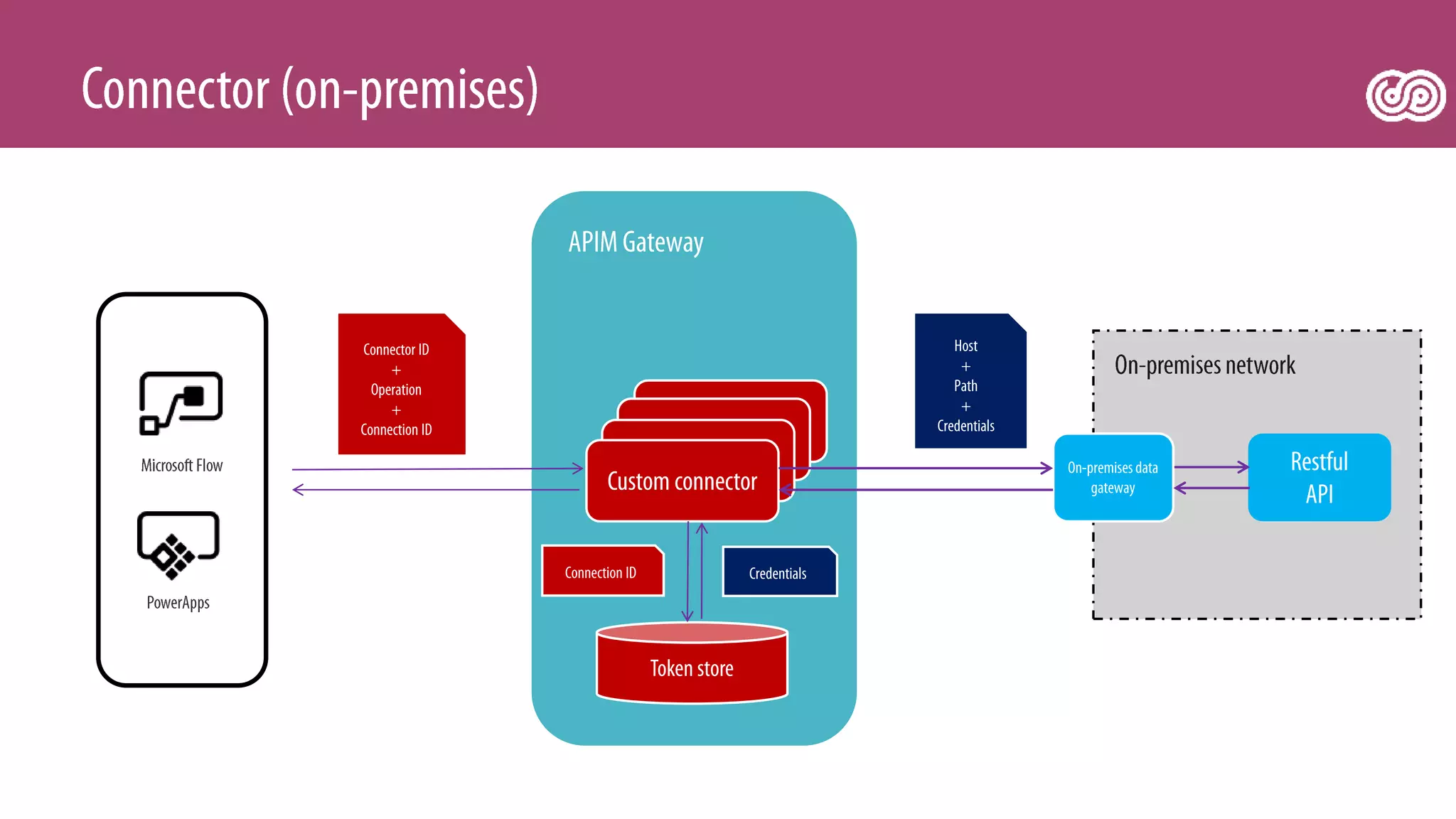 Connector (on-premises)

Microsoft Flow

PowerApps

Connector ID
+
Operation
+
Connection ID

APIM Gateway

Custom connector

Connection ID

Credentials

Token store

Host
+
Path
+
Credentials

On-premises network

On-premises data gateway

Restful API